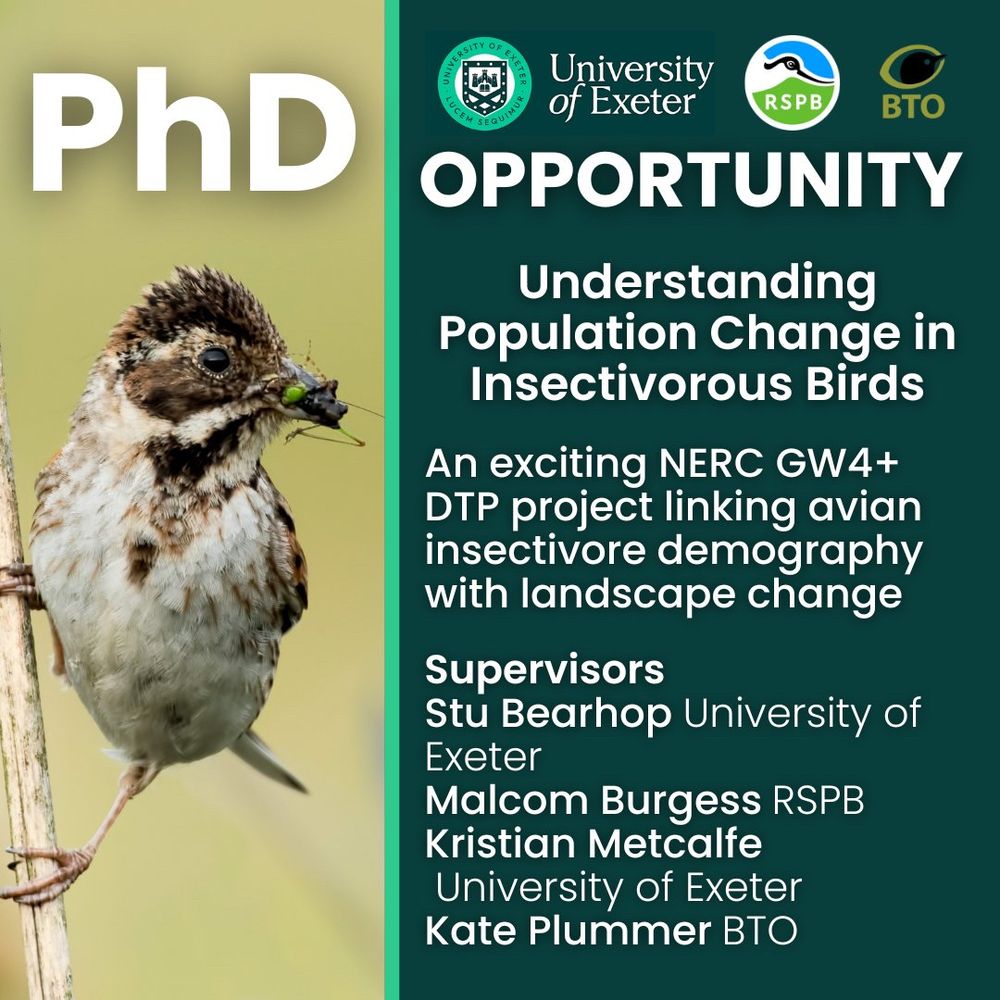 PhD

UNIVERSITY OF EXETER LUCEM SEQUIMUR
University of Exeter
RSPB
BTO

OPPORTUNITY

Understanding Population Change in Insectivorous Birds

An exciting NERC GW4+ DTP project linking avian insectivore demography with landscape change

Supervisors
Stu Bearhop University of Exeter
Malcom Burgess RSPB
Kristian Metcalfe University of Exeter
Kate Plummer BTO